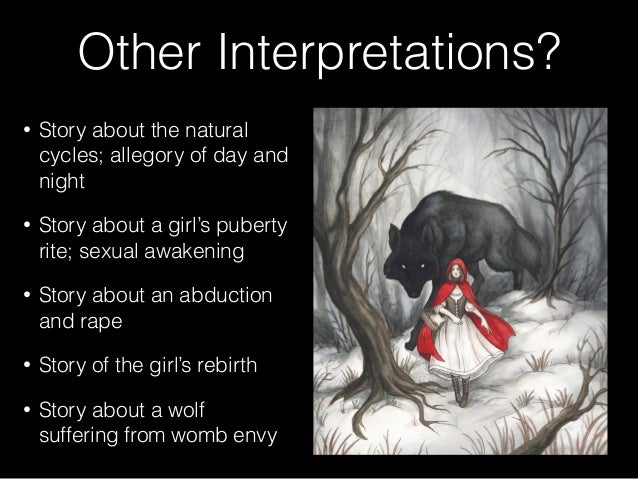 Other Interpretations?

• Story about the natural cycles; allegory of day and night

• Story about a girl's puberty rite; sexual awakening

• Story about an abduction and rape

• Story of the girl's rebirth

• Story about a wolf suffering from womb envy